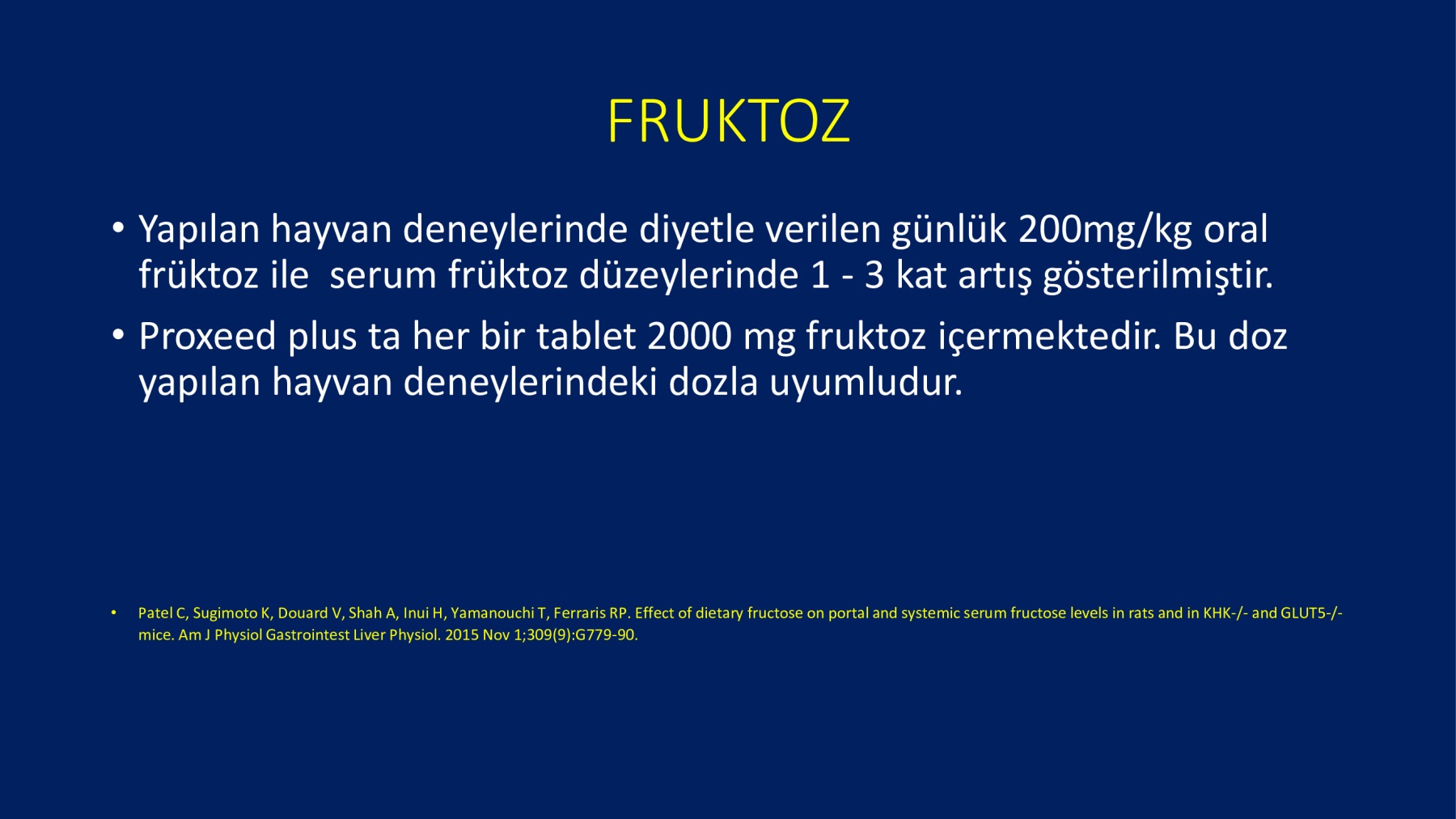 FRUKTOZ

• Yapılan hayvan deneylerinde diyetle verilen günlük 200mg/kg oral früktoz ile serum früktoz düzeylerinde 1 - 3 kat artış gösterilmiştir.

• Proxeed plus ta her bir tablet 2000 mg fruktoz içermektedir. Bu doz yapılan hayvan deneylerindeki dozla uyumludur.

• Patel C, Sugimoto K, Douard V, Shah A, Inui H, Yamanouchi T, Ferraris RP. Effect of dietary fructose on portal and systemic serum fructose levels in rats and in KHK-/- and GLUT5-/- mice. Am J Physiol Gastrointest Liver Physiol. 2015 Nov 1;309(9):G779-90.